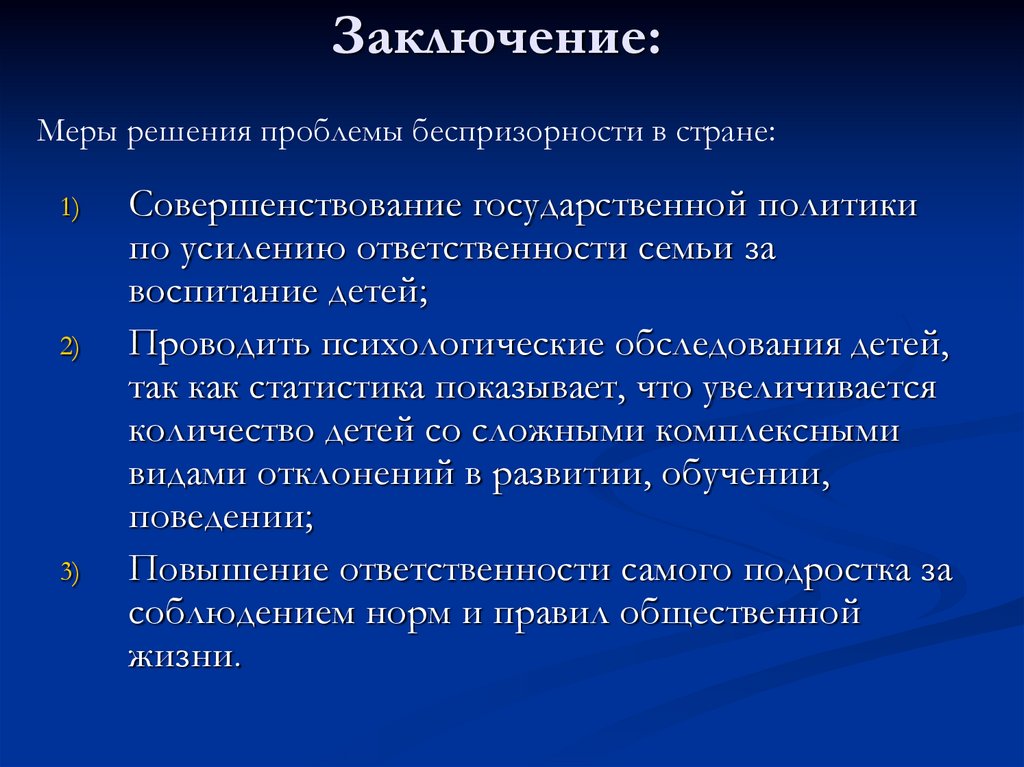 Заключение:

Меры решения проблемы беспризорности в стране:

1) Совершенствование государственной политики по усилению ответственности семьи за воспитание детей;

2) Проводить психологические обследования детей, так как статистика показывает, что увеличивается количество детей со сложными комплексными видами отклонений в развитии, обучении, поведении;

3) Повышение ответственности самого подростка за соблюдением норм и правил общественной жизни.